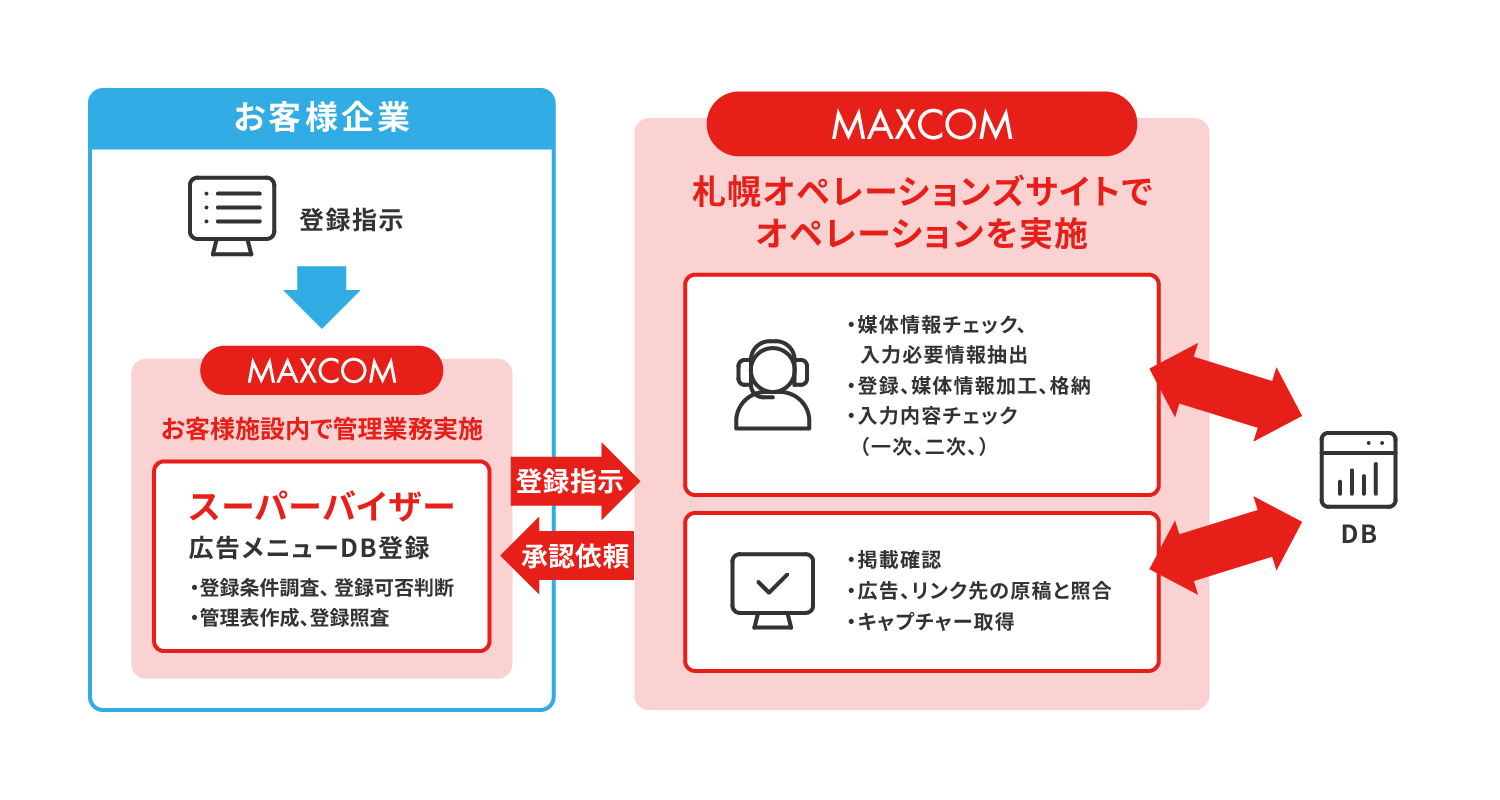 お客様企業

登録指示

MAXCOM

お客様施設内で管理業務実施

スーパーバイザー
広告メニューDB登録
・登録条件調査、登録可否判断
・管理表作成、登録照査

登録指示

承認依頼

MAXCOM

札幌オペレーションズサイトでオペレーションを実施

・媒体情報チェック、入力必要情報抽出
・登録、媒体情報加工、格納
・入力内容チェック（一次、二次、）

・掲載確認
・広告、リンク先の原稿と照合
・キャプチャー取得

DB